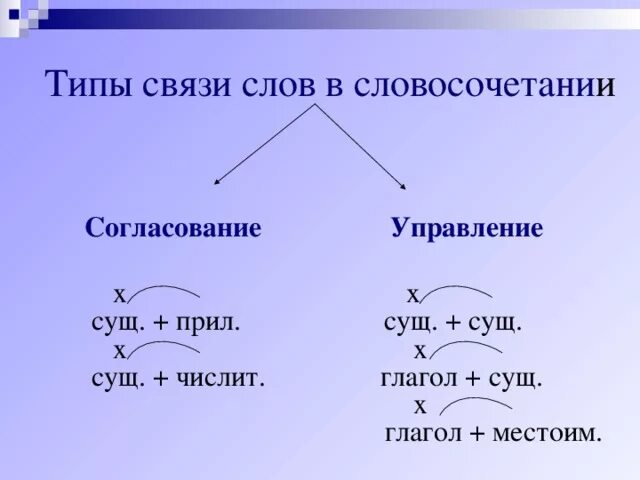 Типы связи слов в словосочетании

Согласование

х
сущ. + прил.
х
сущ. + числит.

Управление

х
сущ. + сущ.
х
глагол + сущ.
х
глагол + местоим.